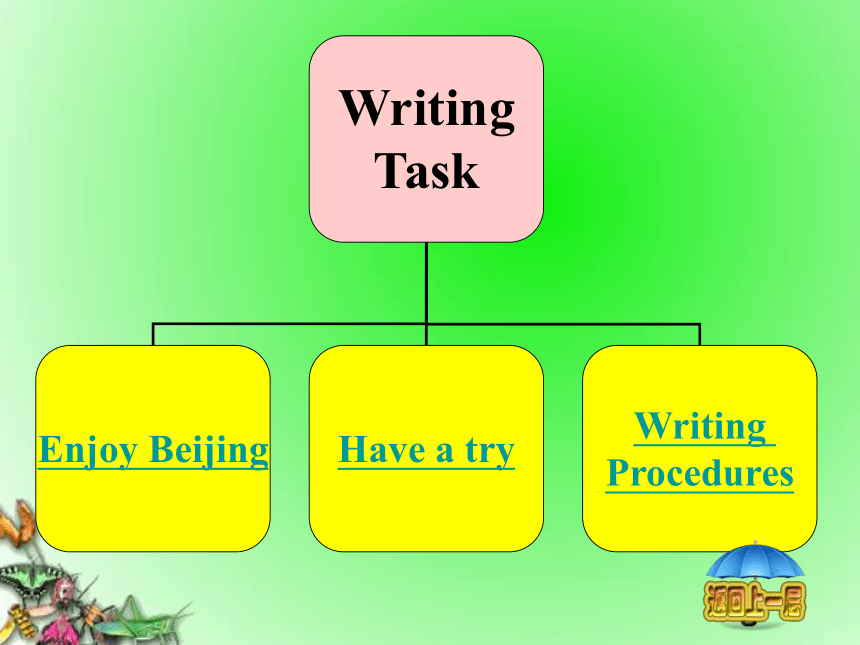 Writing Task

Enjoy Beijing

Have a try

Writing Procedures

返回上一层